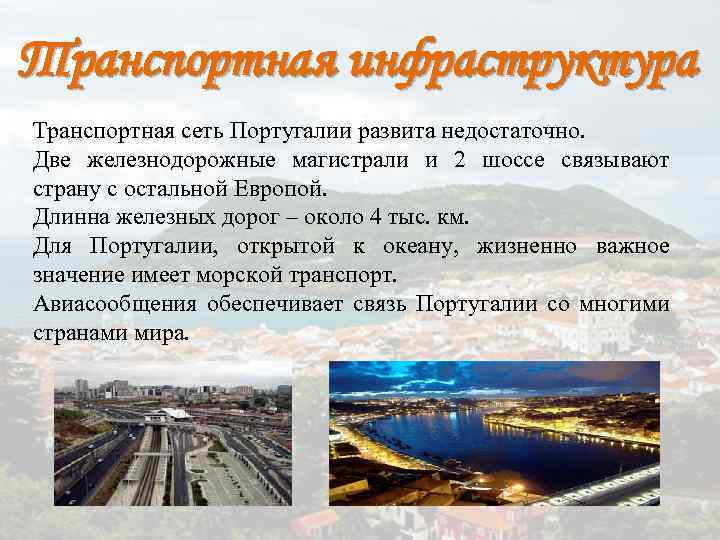 Транспортная инфраструктура

Транспортная сеть Португалии развита недостаточно.
Две железнодорожные магистрали и 2 шоссе связывают страну с остальной Европой.
Длинна железных дорог – около 4 тыс. км.
Для Португалии, открытой к океану, жизненно важное значение имеет морской транспорт.
Авиасообщения обеспечивает связь Португалии со многими странами мира.